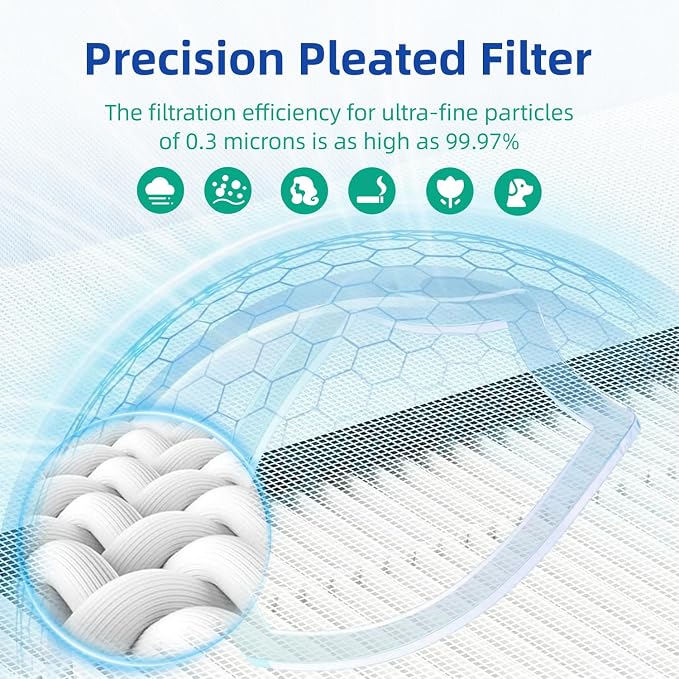 Precision Pleated Filter

The filtration efficiency for ultra-fine particles of 0.3 microns is as high as 99.97%